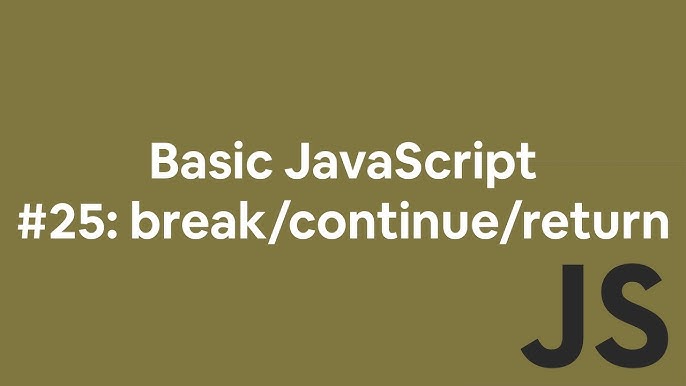 Basic JavaScript
#25: break/continue/return

JS